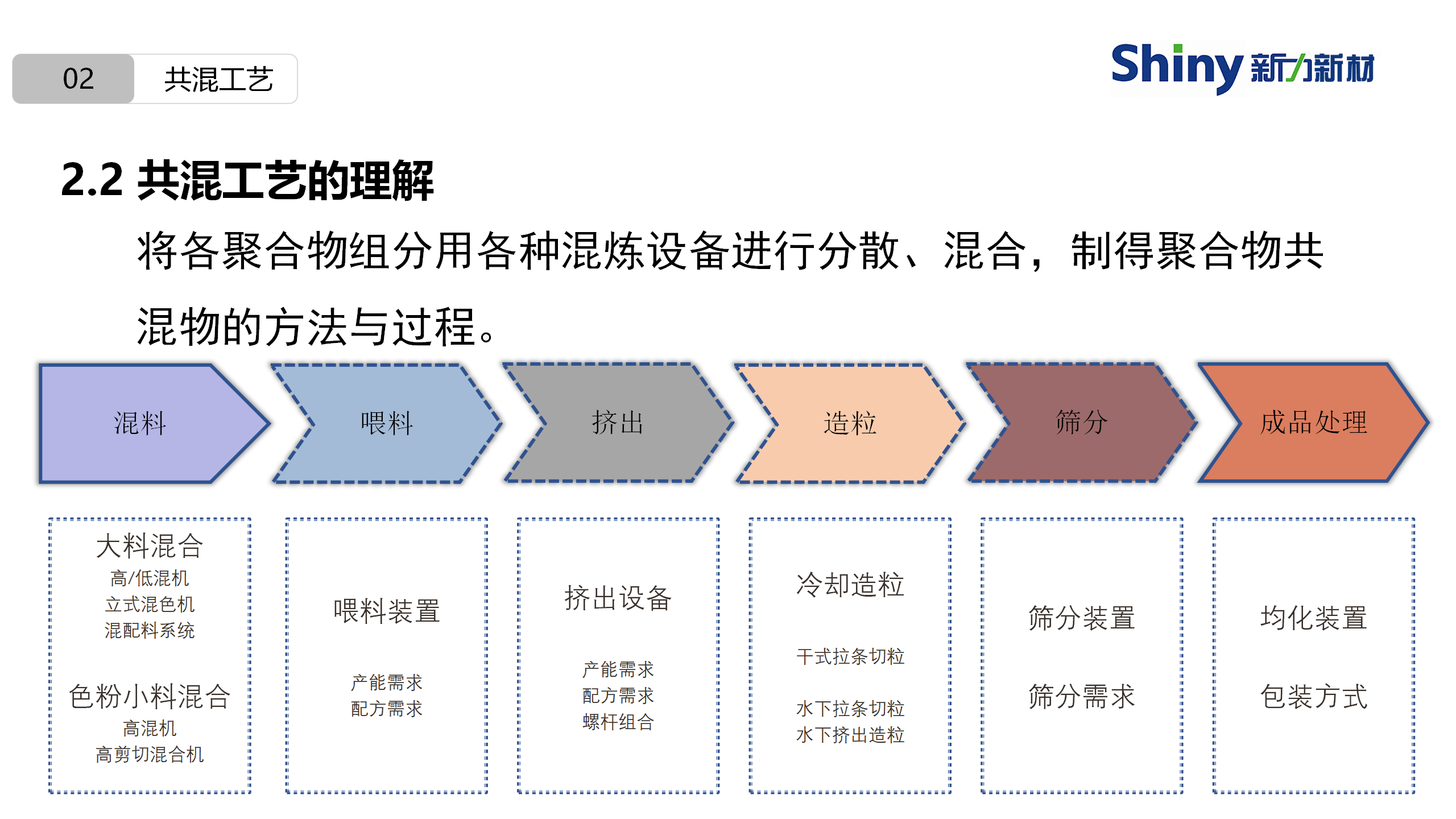 02 共混工艺

Shiny 新力新材

2.2 共混工艺的理解

将各聚合物组分用各种混炼设备进行分散、混合，制得聚合物共混物的方法与过程。

混料

喂料

挤出

造粒

筛分

成品处理

大料混合
高/低混机
立式混色机
混配料系统

色粉小料混合
高混机
高剪切混合机

喂料装置

产能需求
配方需求

挤出设备

产能需求
配方需求
螺杆组合

冷却造粒

干式拉条切粒

水下拉条切粒
水下挤出造粒

筛分装置

筛分需求

均化装置

包装方式